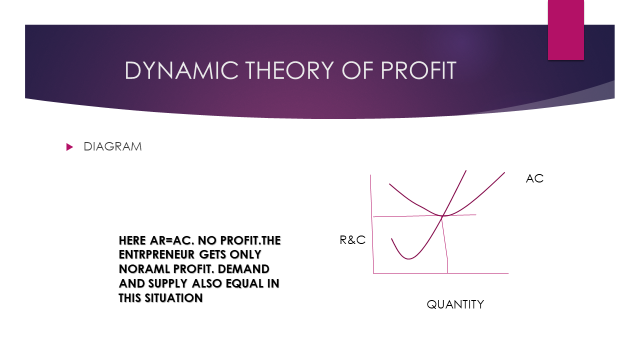 DYNAMIC THEORY OF PROFIT

DIAGRAM

HERE AR=AC. NO PROFIT.THE ENTRPRENEUR GETS ONLY NORAML PROFIT. DEMAND AND SUPPLY ALSO EQUAL IN THIS SITUATION

AC

R&C

QUANTITY